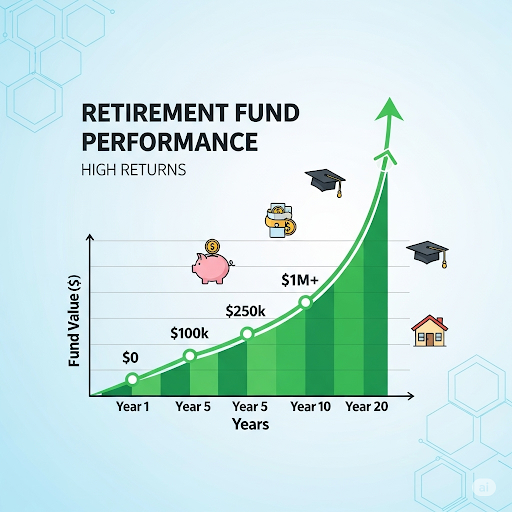 RETIREMENT FUND PERFORMANCE

HIGH RETURNS

Fund Value ($)

$0

$100k

$250k

$1M+

Year 1
Year 5
Year 5
Year 10
Year 20

Years

ai